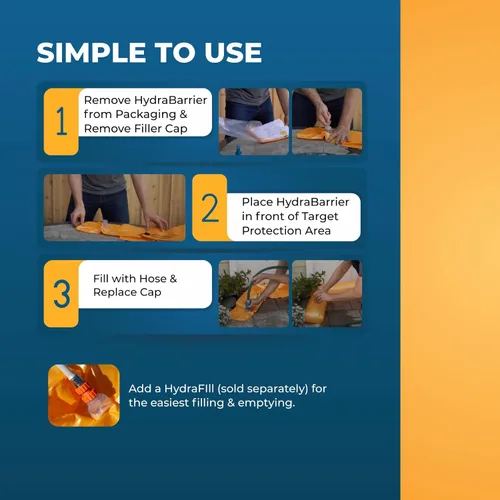 SIMPLE TO USE

1

Remove HydraBarrier from Packaging & Remove Filler Cap

2

Place HydraBarrier in front of Target Protection Area

3

Fill with Hose & Replace Cap

Add a HydraFIll (sold separately) for the easiest filling & emptying.